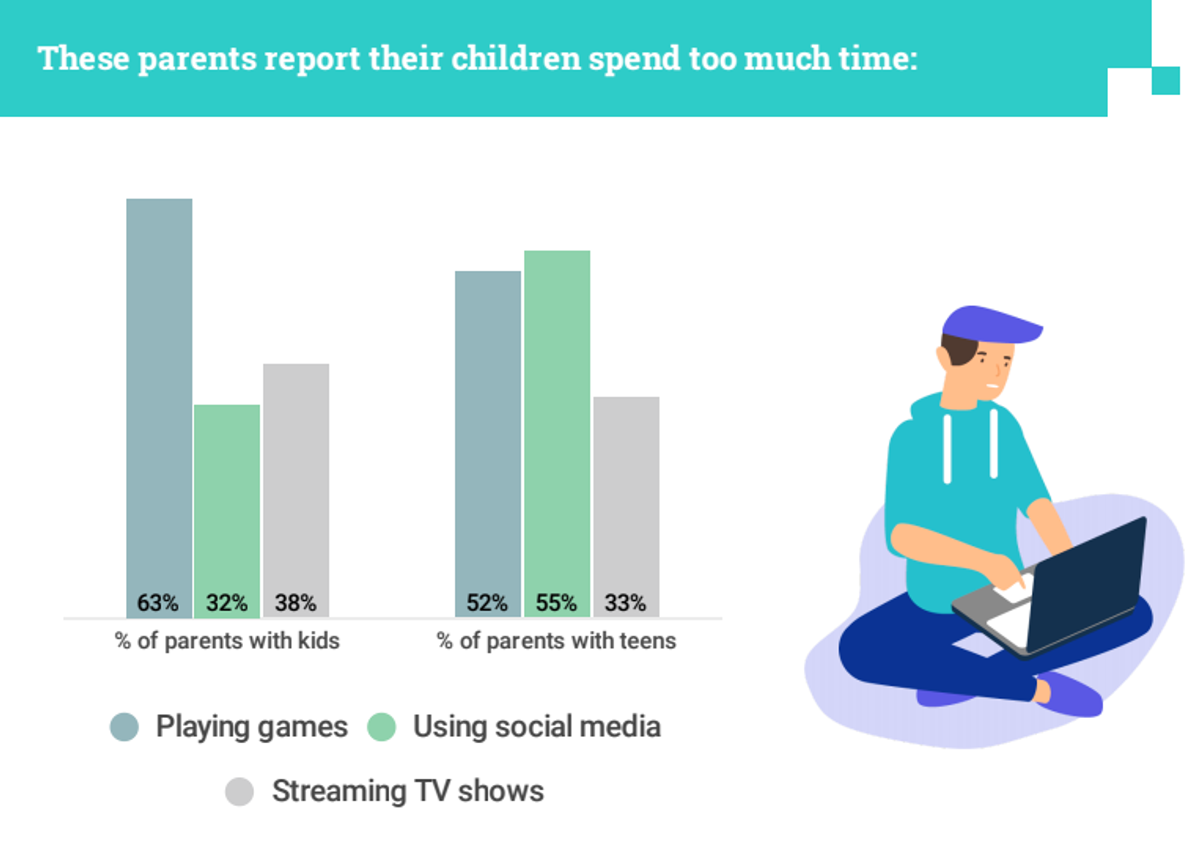 These parents report their children spend too much time:

63%
32%
38%
% of parents with kids

52%
55%
33%
% of parents with teens

Playing games
Using social media
Streaming TV shows